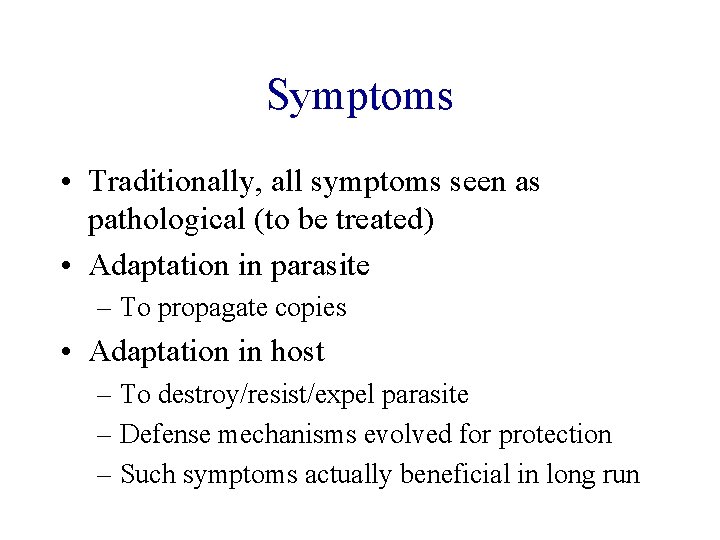 Symptoms

• Traditionally, all symptoms seen as pathological (to be treated)
• Adaptation in parasite
– To propagate copies
• Adaptation in host
– To destroy/resist/expel parasite
– Defense mechanisms evolved for protection
– Such symptoms actually beneficial in long run